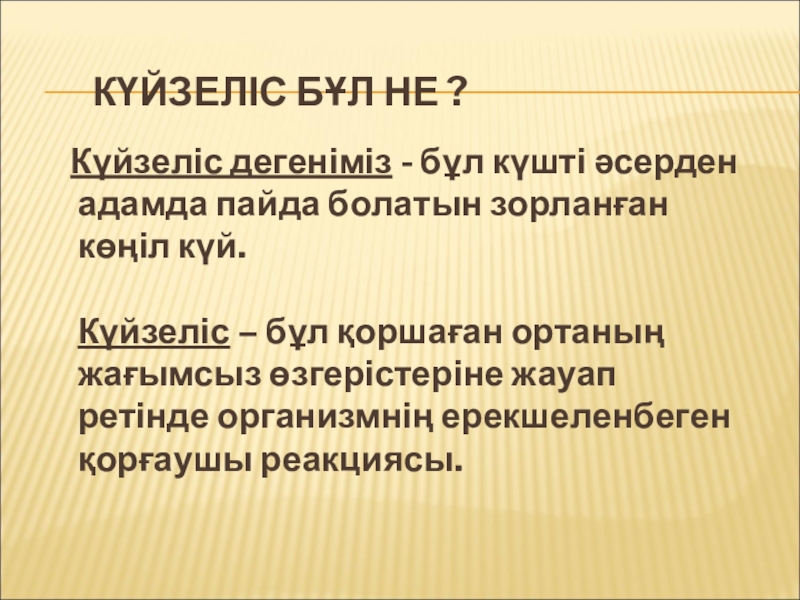 КҮЙЗЕЛІС БҰЛ НЕ ?

Күйзеліс дегеніміз - бұл күшті әсерден адамда пайда болатын зорланған көңіл күй.

Күйзеліс – бұл қоршаған ортаның жағымсыз өзгерістеріне жауап ретінде организмнің ерекшеленбеген қорғаушы реакциясы.